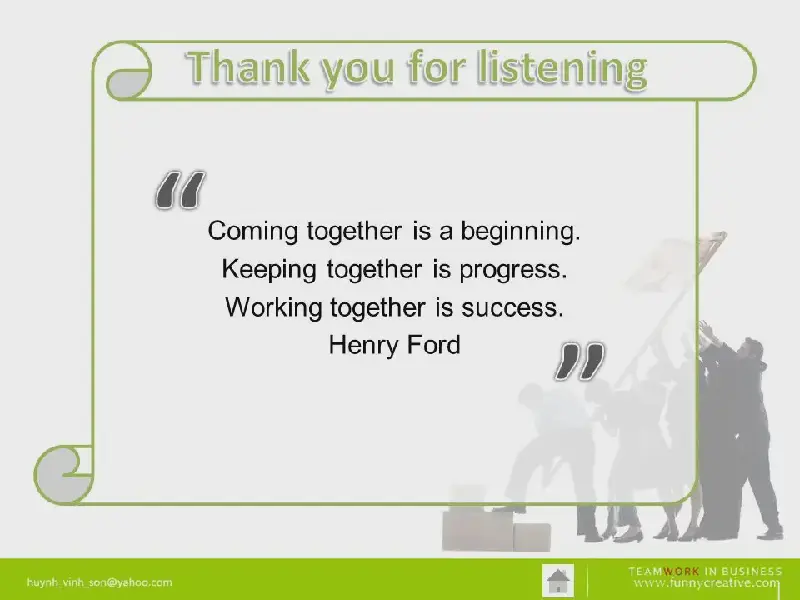 Thank you for listening

“

Coming together is a beginning.
Keeping together is progress.
Working together is success.
Henry Ford

”

huynh_vinh_son@yahoo.com

TEAMWORK IN BUSINESS
www.funnycreative.com